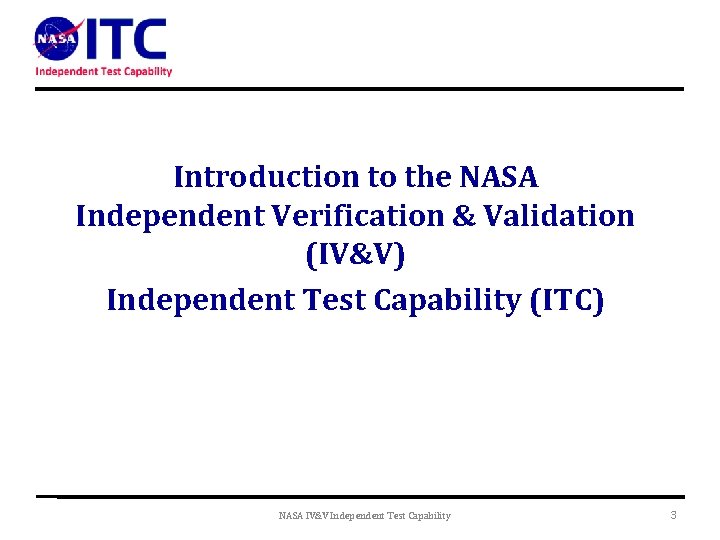 NASA ITC
Independent Test Capability

Introduction to the NASA Independent Verification & Validation (IV&V)

Independent Test Capability (ITC)

NASA IV&V Independent Test Capability

3